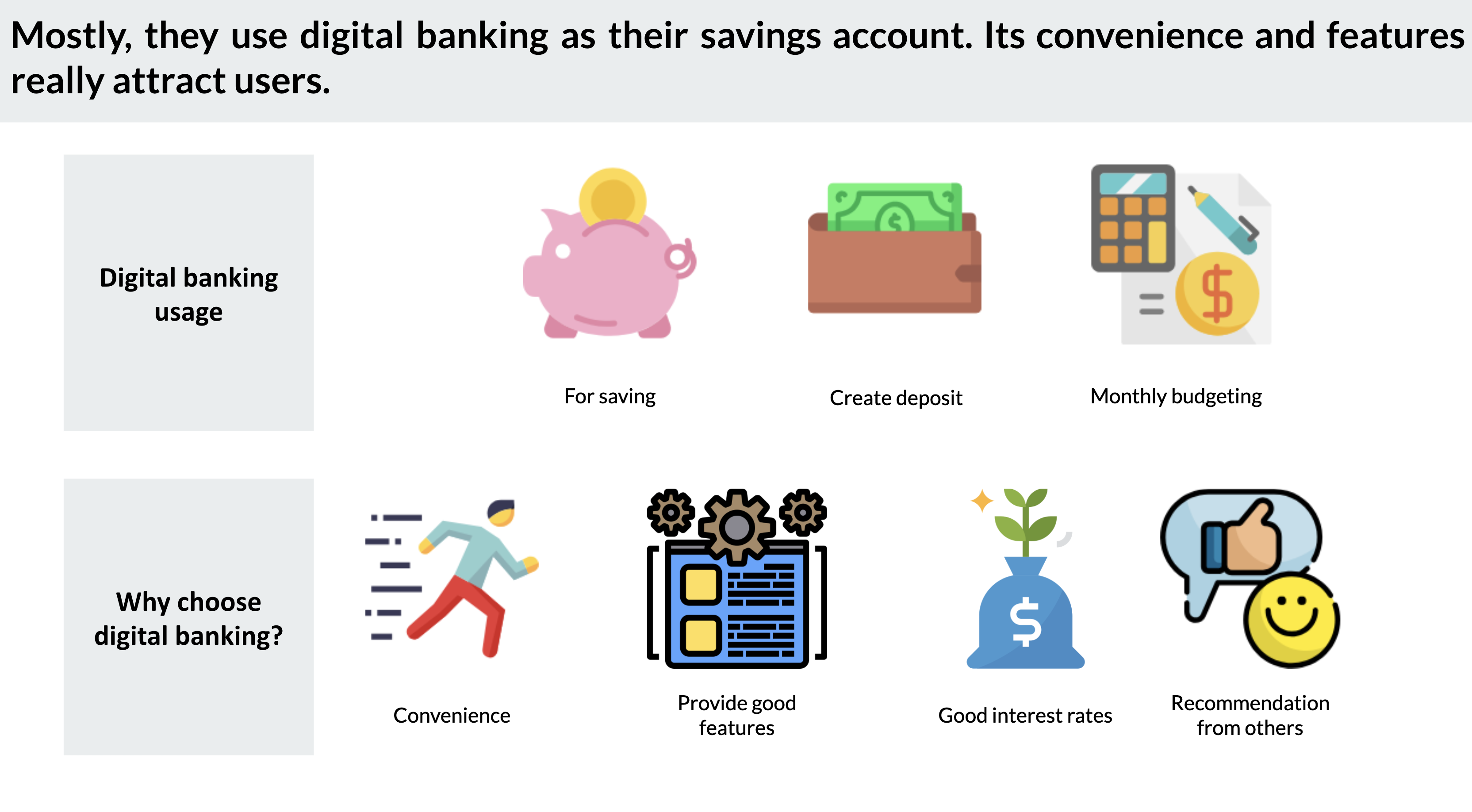 Mostly, they use digital banking as their savings account. Its convenience and features really attract users.

Digital banking usage

For saving

Create deposit

Monthly budgeting

Why choose digital banking?

Convenience

Provide good features

Good interest rates

Recommendation from others